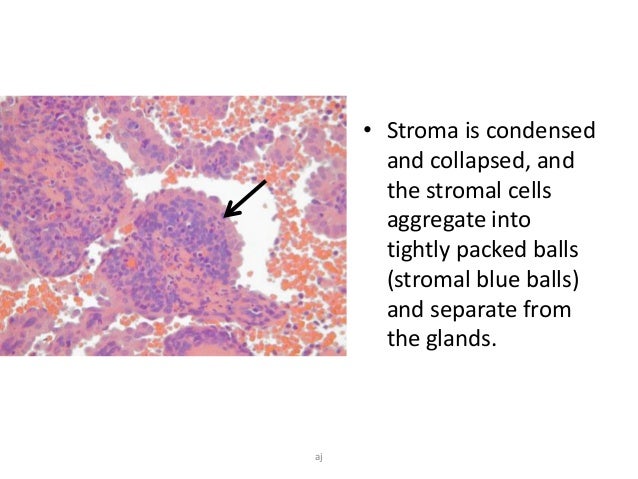 • Stroma is condensed and collapsed, and the stromal cells aggregate into tightly packed balls (stromal blue balls) and separate from the glands.

aj